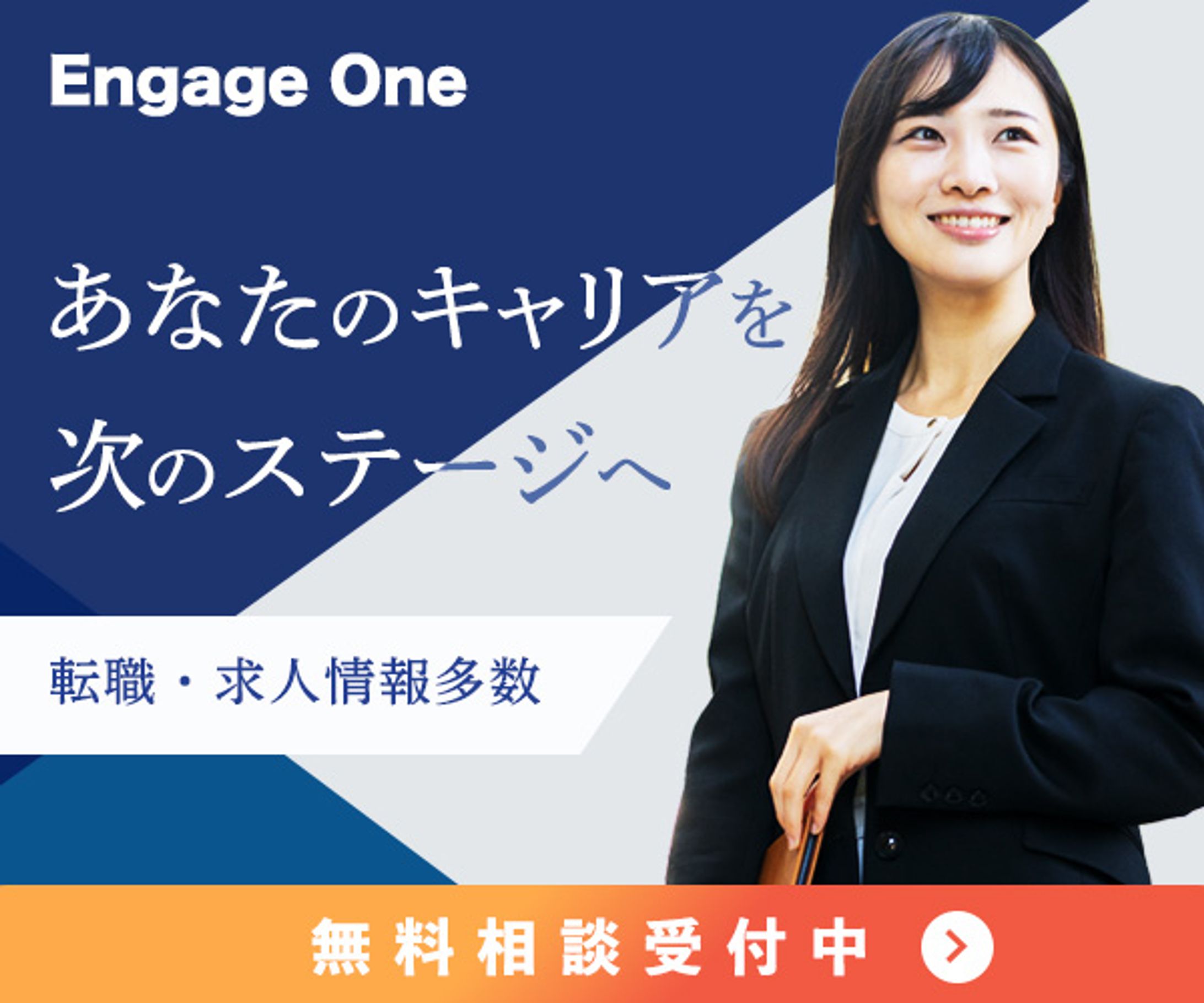 Engage One

あなたのキャリアを
次のステージへ

転職・求人情報多数

無料相談受付中